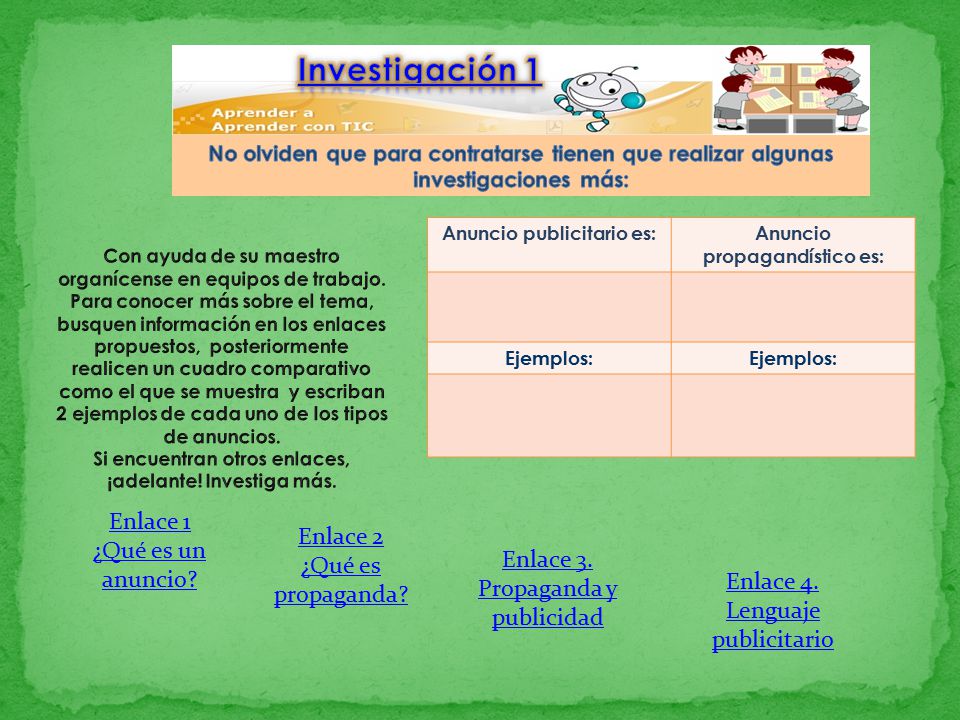 Investigación 1

Aprender a Aprender con TIC

No olviden que para contratarse tienen que realizar algunas investigaciones más:

Con ayuda de su maestro organícense en equipos de trabajo. Para conocer más sobre el tema, busquen información en los enlaces propuestos, posteriormente realicen un cuadro comparativo como el que se muestra y escriban 2 ejemplos de cada uno de los tipos de anuncios.
Si encuentran otros enlaces, ¡adelante! Investiga más.

| Anuncio publicitario es: | Anuncio propagandístico es: |
|---|---|
| | |
| Ejemplos: | Ejemplos: |
| | |

Enlace 1 ¿Qué es un anuncio?

Enlace 2 ¿Qué es propaganda?

Enlace 3. Propaganda y publicidad

Enlace 4. Lenguaje publicitario